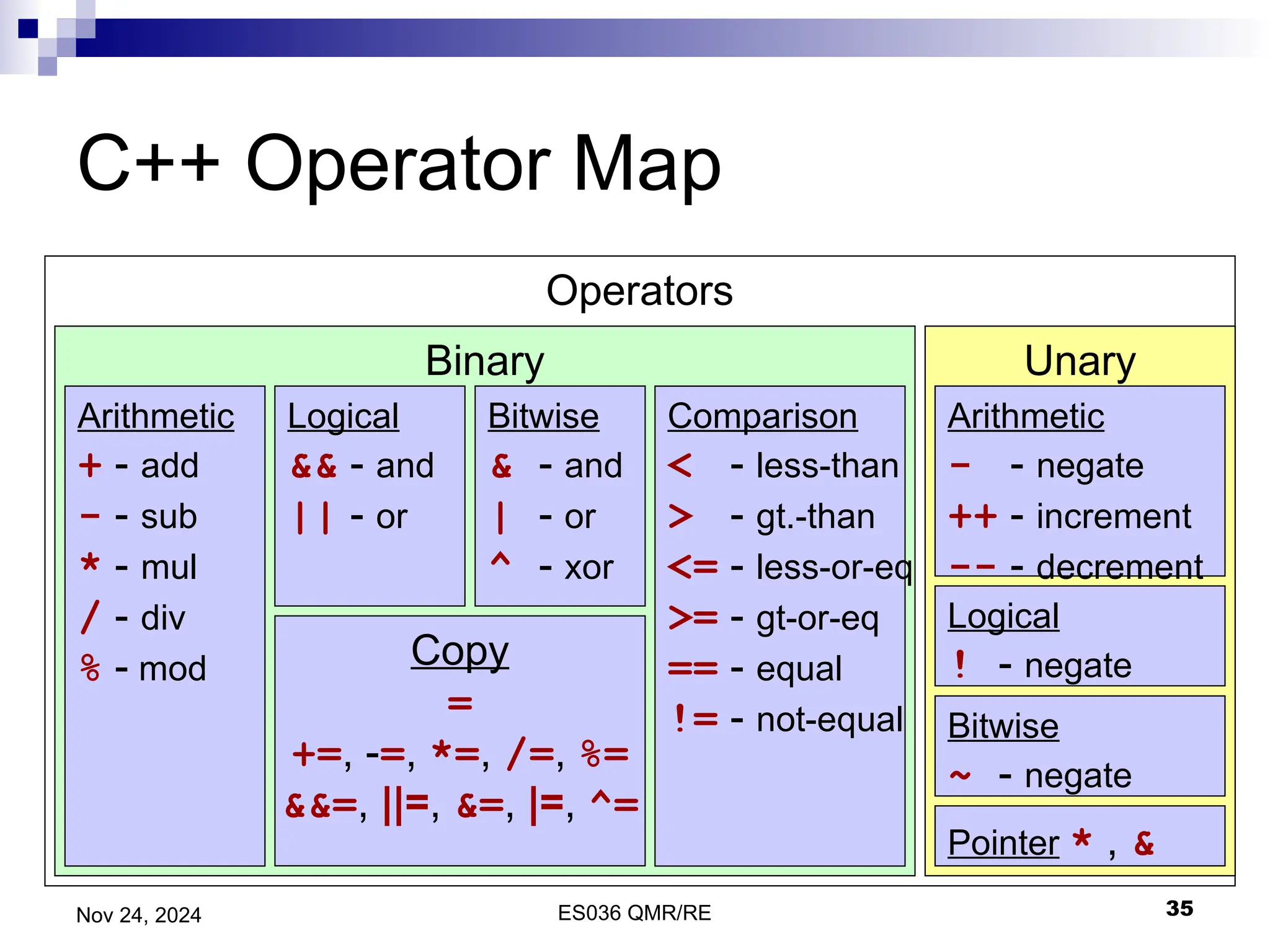 C++ Operator Map

Operators

Binary

Arithmetic
+ - add
- - sub
* - mul
/ - div
% - mod

Logical
&& - and
|| - or

Bitwise
& - and
| - or
^ - xor

Copy
=
+=, -=, *=, /=, %=
&&=, ||=, &=, |=, ^=

Comparison
< - less-than
> - gt.-than
<= - less-or-eq
>= - gt-or-eq
== - equal
!= - not-equal

Unary

Arithmetic
- - negate
++ - increment
-- - decrement

Logical
! - negate

Bitwise
~ - negate

Pointer * , &

Nov 24, 2024

ES036 QMR/RE

35